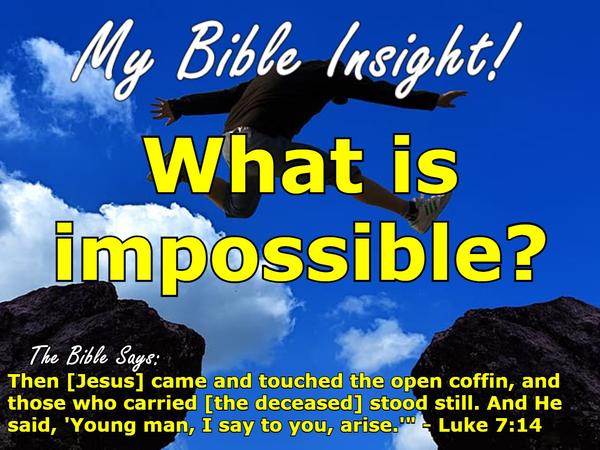 My Bible Insight!

What is impossible?

The Bible Says:
Then [Jesus] came and touched the open coffin, and those who carried [the deceased] stood still. And He said, 'Young man, I say to you, arise.'" - Luke 7:14